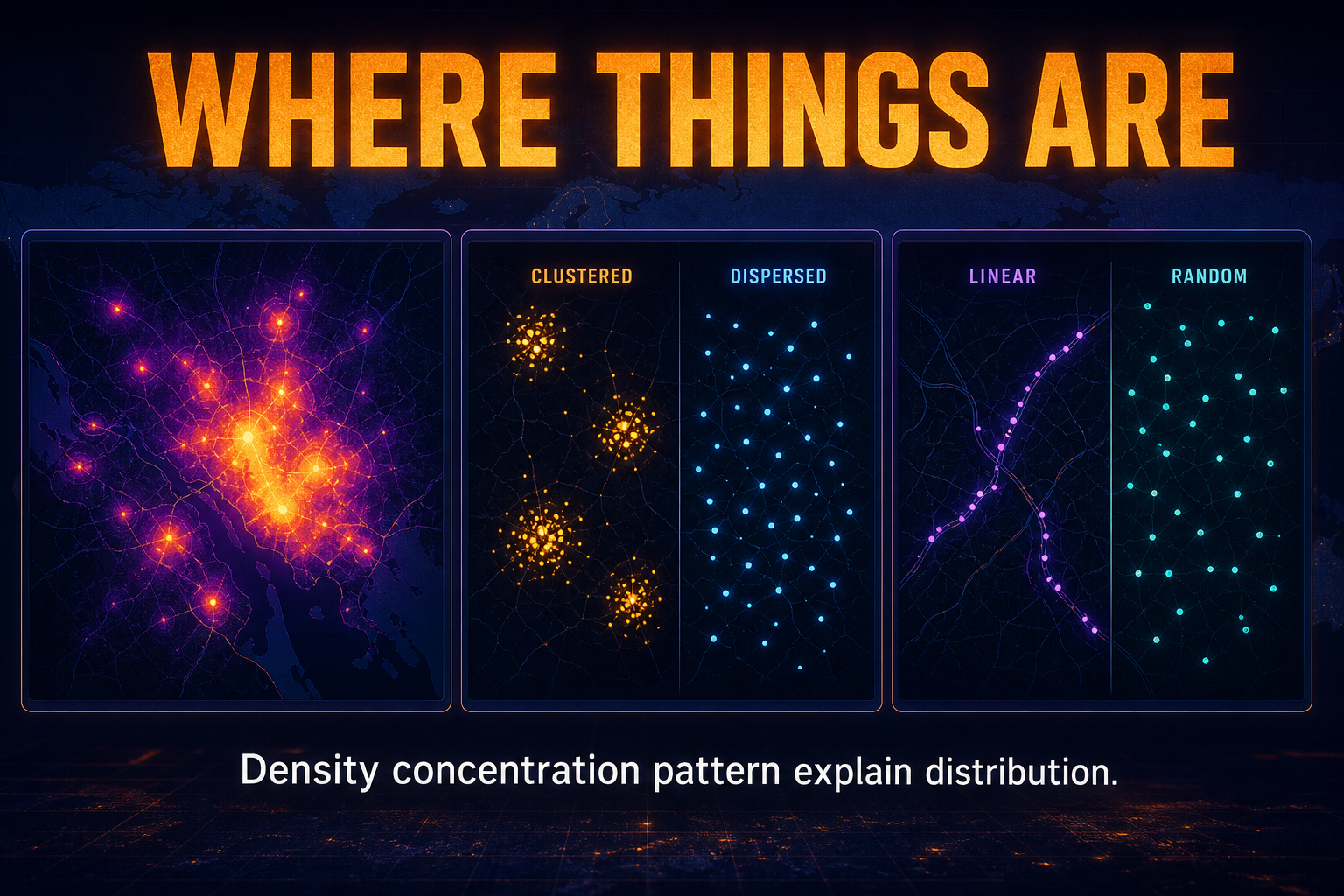 WHERE THINGS ARE

CLUSTERED

DISPERSED

LINEAR

RANDOM

Density concentration pattern explain distribution.